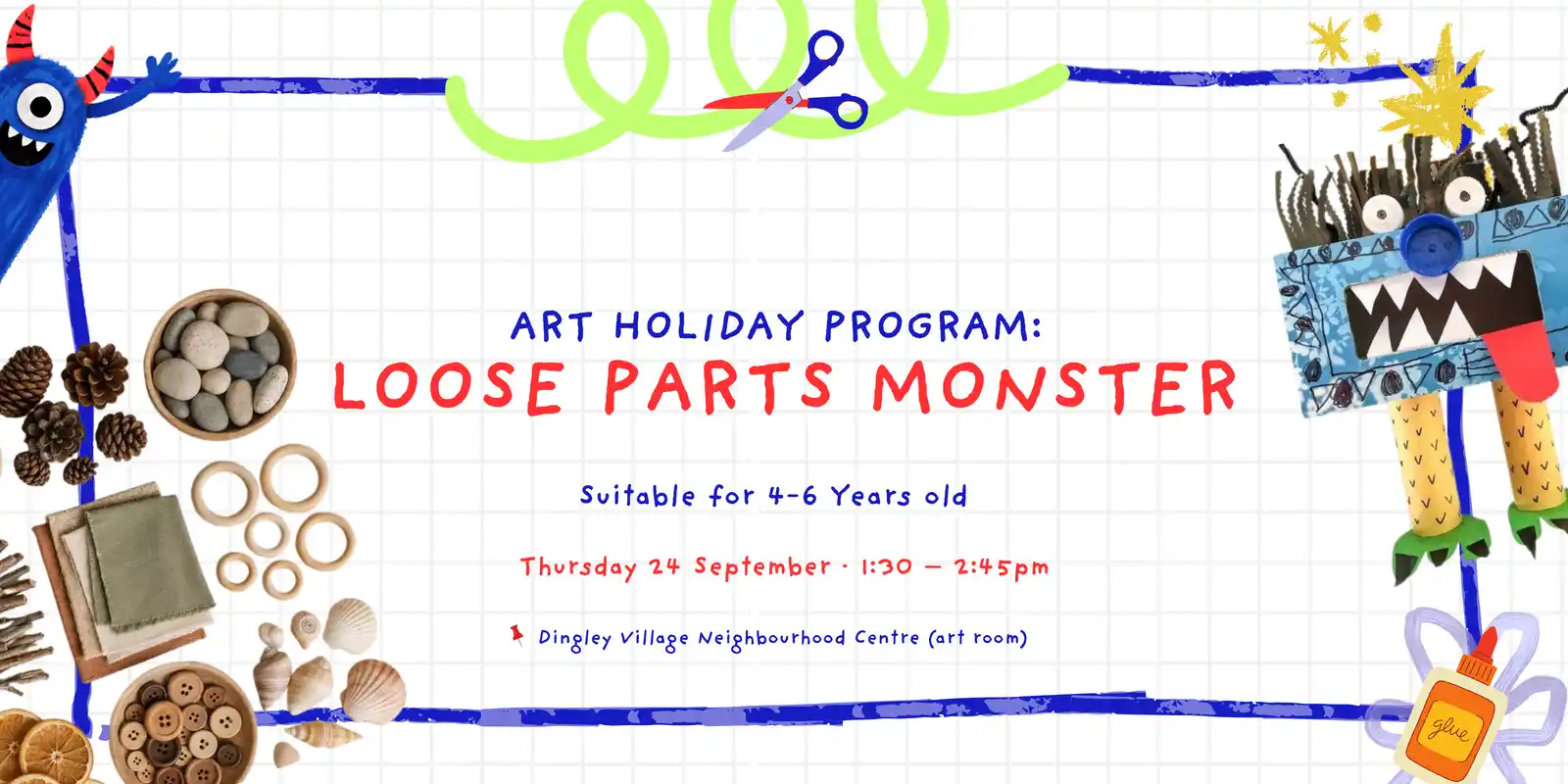 ART HOLIDAY PROGRAM:
LOOSE PARTS MONSTER

Suitable for 4-6 Years old

Thursday 24 September · 1:30 – 2:45pm

Dingley Village Neighbourhood Centre (art room)

glue